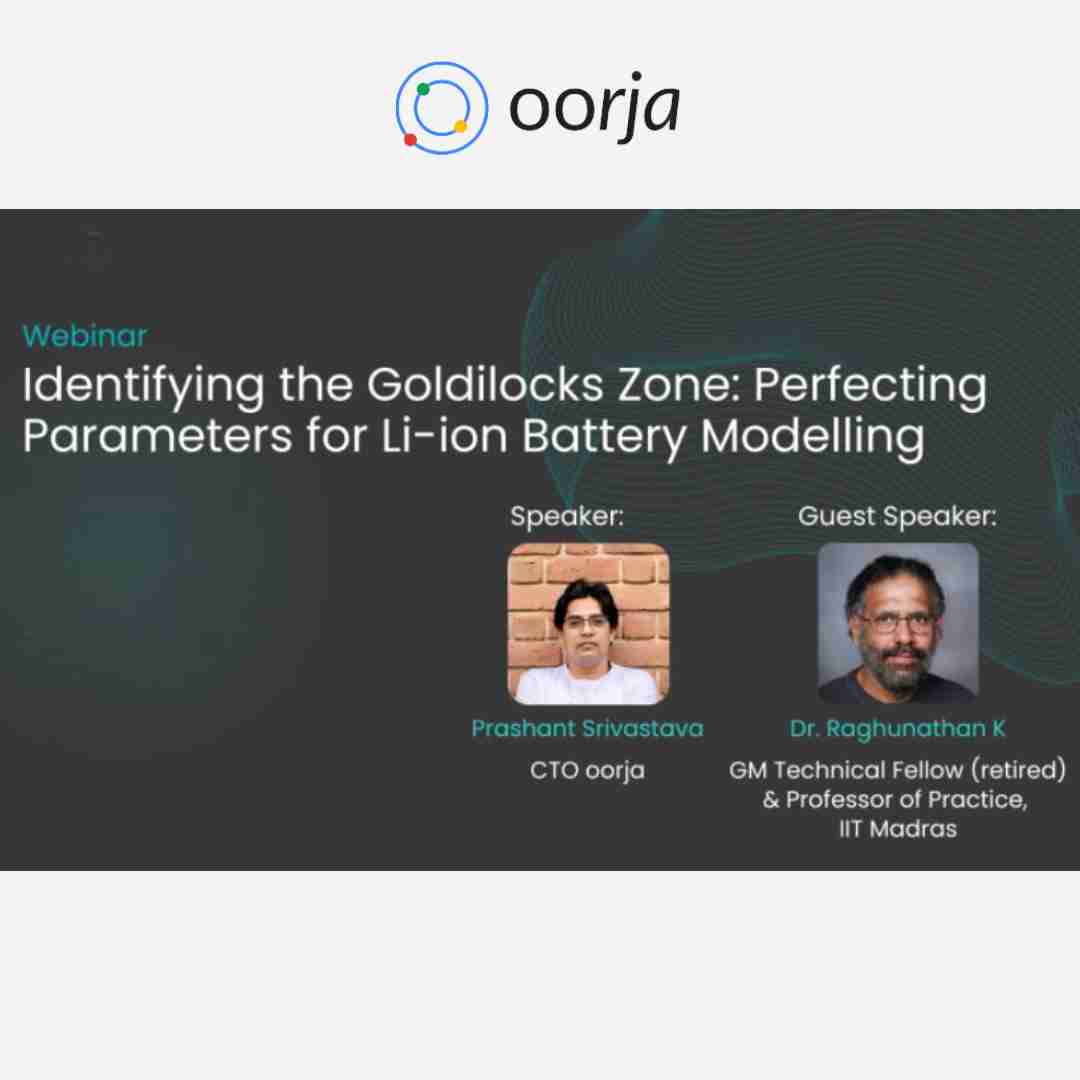 oorja

Webinar

Identifying the Goldilocks Zone: Perfecting Parameters for Li-ion Battery Modelling

Speaker:

Prashant Srivastava

CTO oorja

Guest Speaker:

Dr. Raghunathan K

GM Technical Fellow (retired) & Professor of Practice, IIT Madras